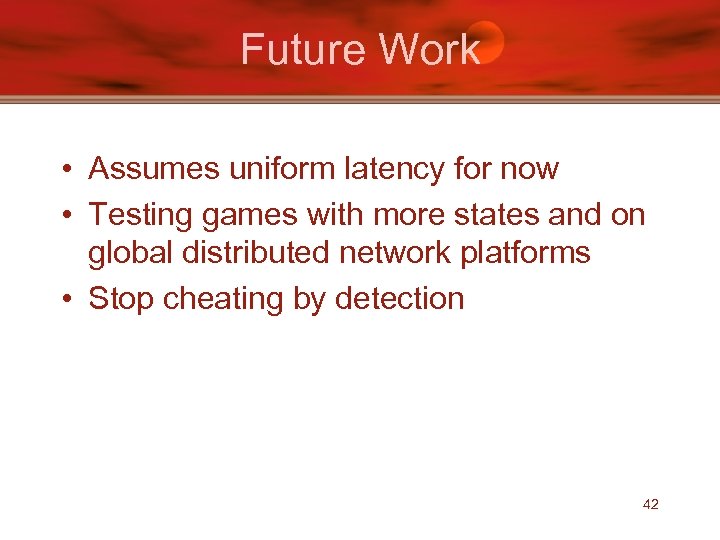 Future Work

• Assumes uniform latency for now
• Testing games with more states and on global distributed network platforms
• Stop cheating by detection

42